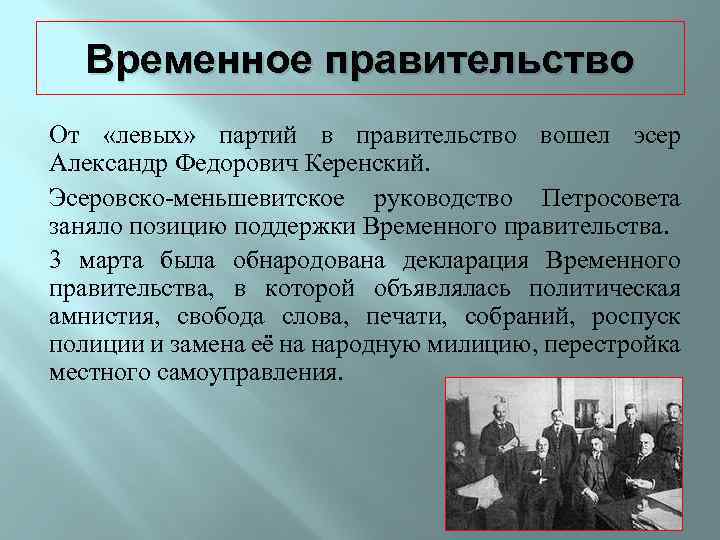 Временное правительство

От «левых» партий в правительство вошел эсер Александр Федорович Керенский.

Эсеровско-меньшевитское руководство Петросовета заняло позицию поддержки Временного правительства.

3 марта была обнародована декларация Временного правительства, в которой объявлялась политическая амнистия, свобода слова, печати, собраний, роспуск полиции и замена её на народную милицию, перестройка местного самоуправления.